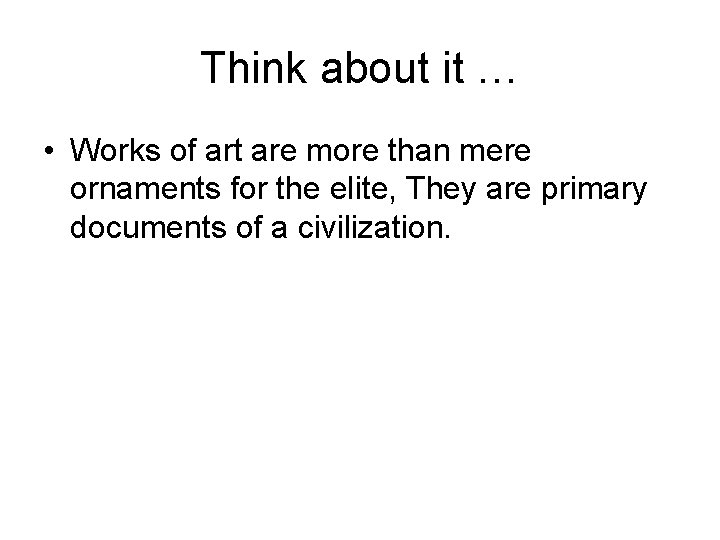 Think about it …

• Works of art are more than mere ornaments for the elite, They are primary documents of a civilization.